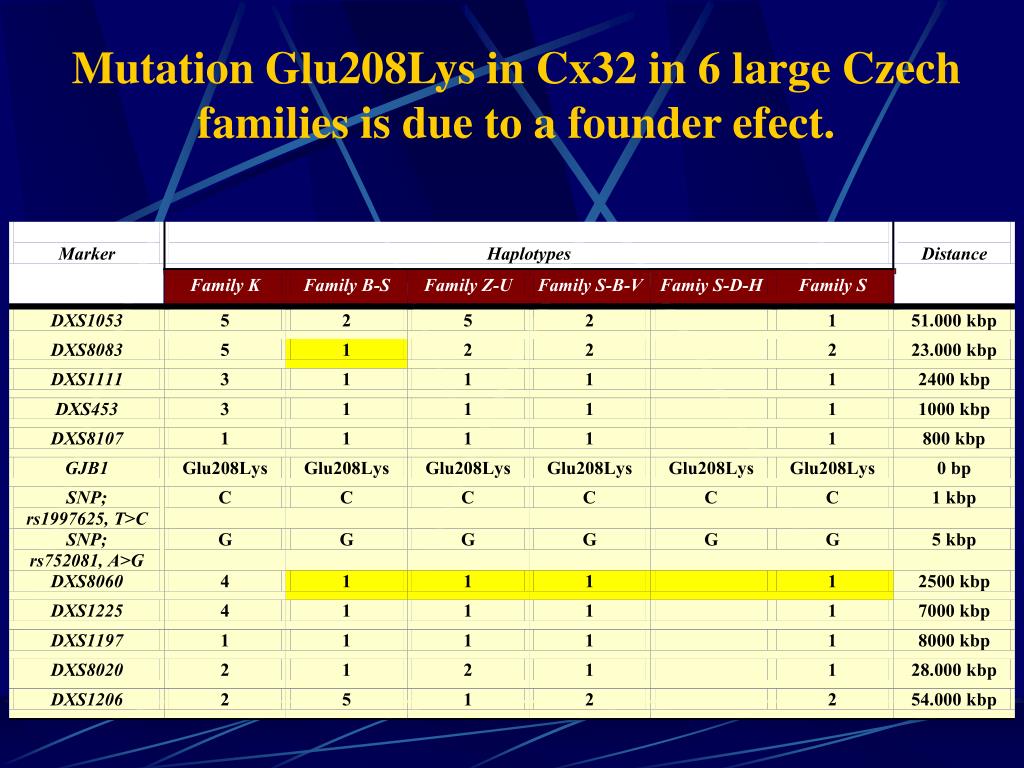 Mutation Glu208Lys in Cx32 in 6 large Czech families is due to a founder efect.

| Marker | Haplotypes | | | | | | Distance |
|---|---|---|---|---|---|---|---|
| | Family K | Family B-S | Family Z-U | Family S-B-V | Famiy S-D-H | Family S | |
| DXS1053 | 5 | 2 | 5 | 2 | | 1 | 51.000 kbp |
| DXS8083 | 5 | 1 | 2 | 2 | | 2 | 23.000 kbp |
| DXS1111 | 3 | 1 | 1 | 1 | | 1 | 2400 kbp |
| DXS453 | 3 | 1 | 1 | 1 | | 1 | 1000 kbp |
| DXS8107 | 1 | 1 | 1 | 1 | | 1 | 800 kbp |
| GJB1 | Glu208Lys | Glu208Lys | Glu208Lys | Glu208Lys | Glu208Lys | Glu208Lys | 0 bp |
| SNP; rs1997625, T>C | C | C | C | C | C | C | 1 kbp |
| SNP; rs752081, A>G | G | G | G | G | G | G | 5 kbp |
| DXS8060 | 4 | 1 | 1 | 1 | | 1 | 2500 kbp |
| DXS1225 | 4 | 1 | 1 | 1 | | 1 | 7000 kbp |
| DXS1197 | 1 | 1 | 1 | 1 | | 1 | 8000 kbp |
| DXS8020 | 2 | 1 | 2 | 1 | | 1 | 28.000 kbp |
| DXS1206 | 2 | 5 | 1 | 2 | | 2 | 54.000 kbp |